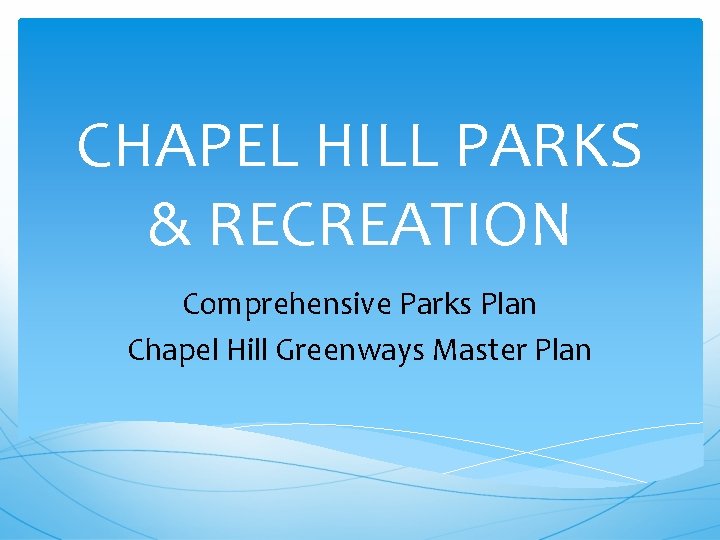 CHAPEL HILL PARKS & RECREATION

Comprehensive Parks Plan
Chapel Hill Greenways Master Plan